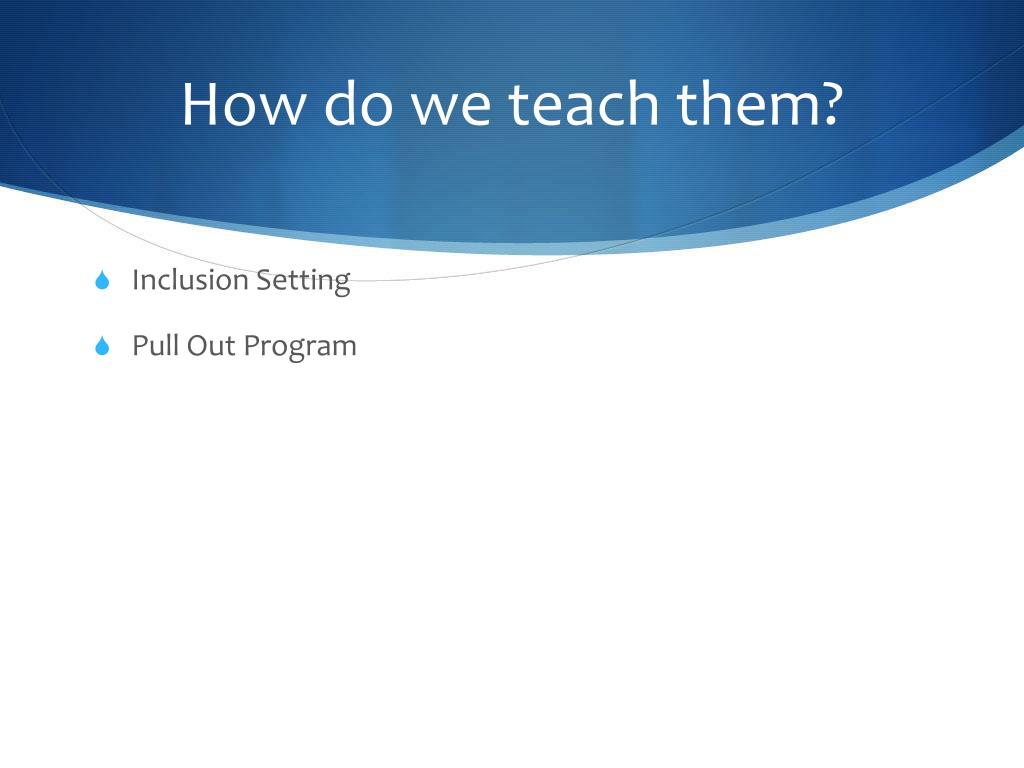 How do we teach them?

Inclusion Setting

Pull Out Program